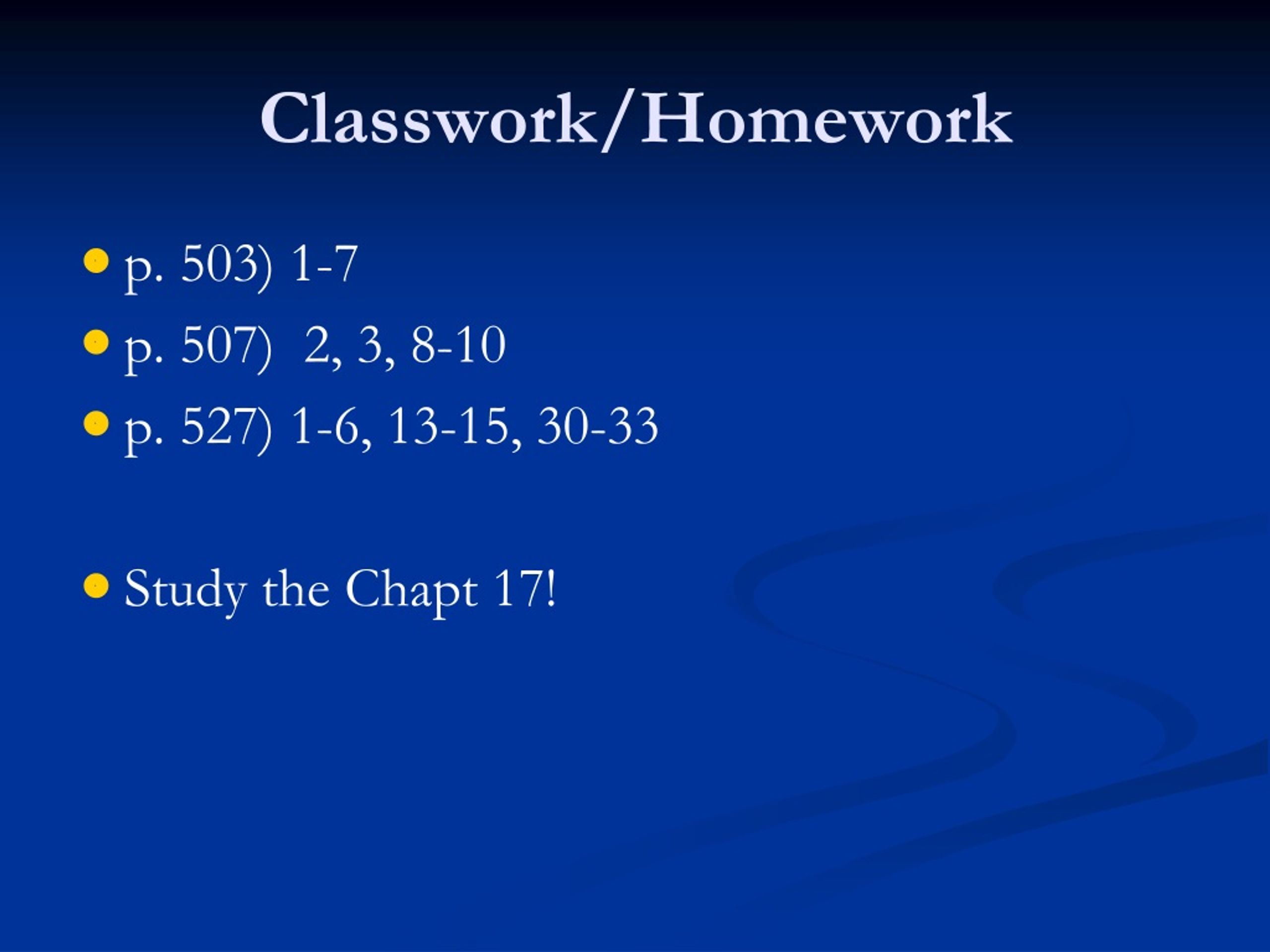 Classwork/Homework

- p. 503) 1-7
- p. 507)  2, 3, 8-10
- p. 527) 1-6, 13-15, 30-33

- Study the Chapt 17!